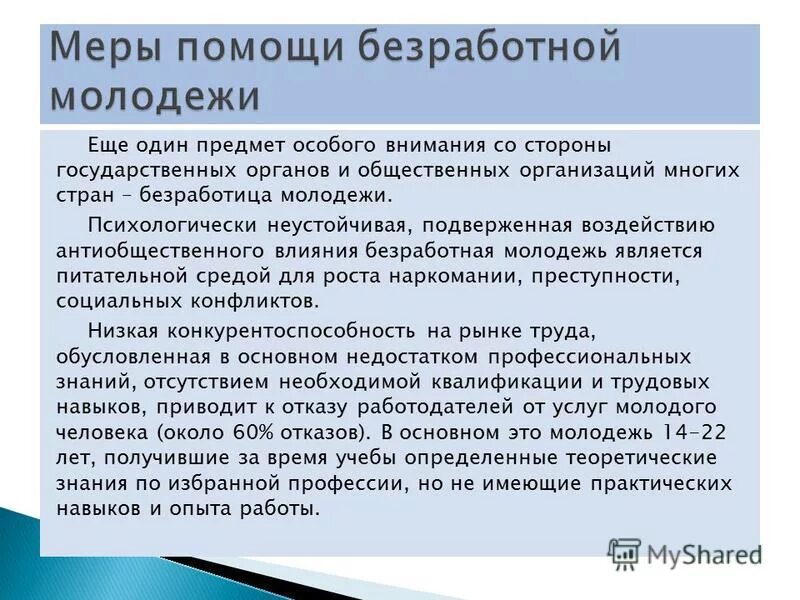 Меры помощи безработной молодежи

Еще один предмет особого внимания со стороны государственных органов и общественных организаций многих стран – безработица молодежи.

Психологически неустойчивая, подверженная воздействию антиобщественного влияния безработная молодежь является питательной средой для роста наркомании, преступности, социальных конфликтов.

Низкая конкурентоспособность на рынке труда, обусловленная в основном недостатком профессиональных знаний, отсутствием необходимой квалификации и трудовых навыков, приводит к отказу работодателей от услуг молодого человека (около 60% отказов). В основном это молодежь 14-22 лет, получившие за время учебы определенные теоретические знания по избранной профессии, но не имеющие практических навыков и опыта работы.

MyShared